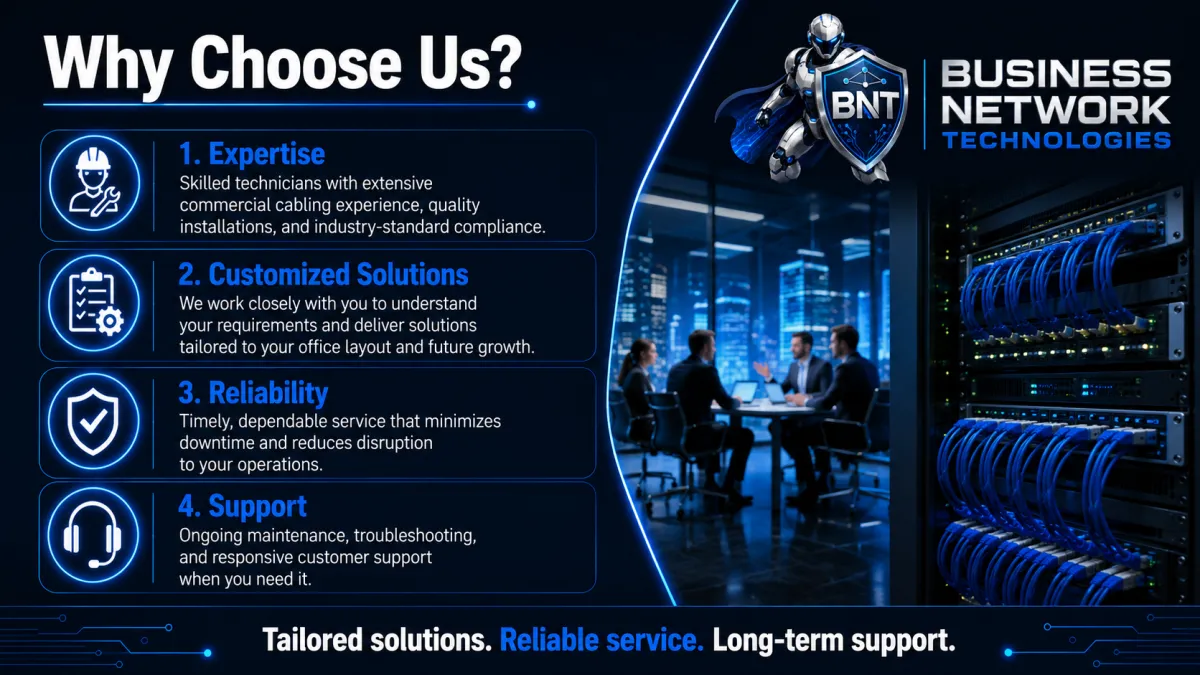 Why Choose Us?

BNT

BUSINESS NETWORK TECHNOLOGIES

1. Expertise
Skilled technicians with extensive commercial cabling experience, quality installations, and industry-standard compliance.

2. Customized Solutions
We work closely with you to understand your requirements and deliver solutions tailored to your office layout and future growth.

3. Reliability
Timely, dependable service that minimizes downtime and reduces disruption to your operations.

4. Support
Ongoing maintenance, troubleshooting, and responsive customer support when you need it.

Tailored solutions. Reliable service. Long-term support.